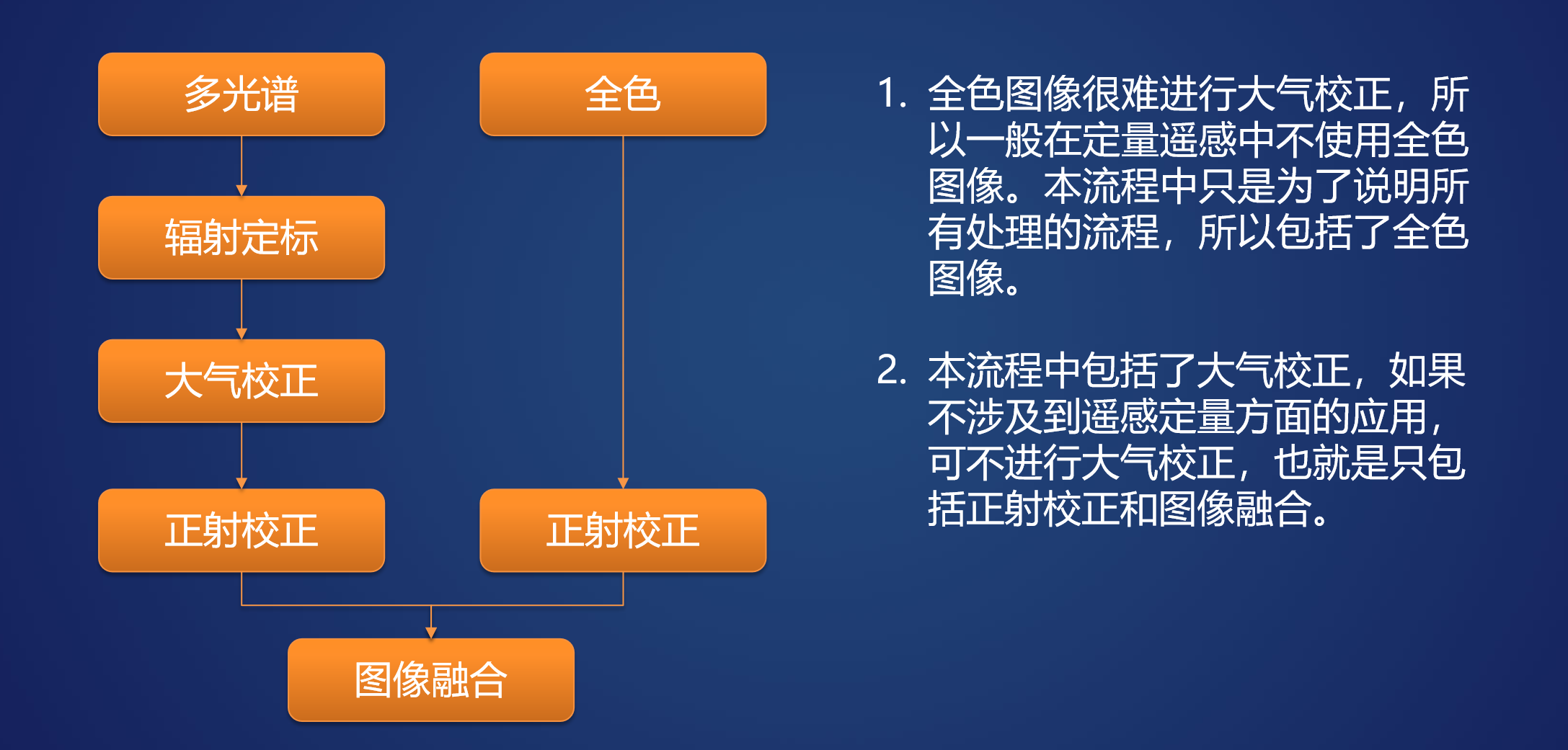 多光谱

辐射定标

大气校正

正射校正

全色

正射校正

图像融合

1.全色图像很难进行大气校正，所以一般在定量遥感中不使用全色图像。本流程中只是为了说明所有处理的流程，所以包括了全色图像。

2.本流程中包括了大气校正，如果不涉及到遥感定量方面的应用，可不进行大气校正，也就是只包括正射校正和图像融合。